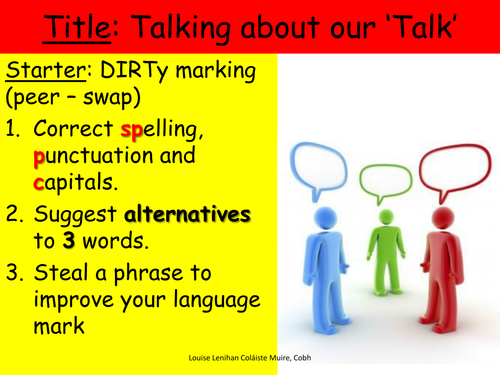 Title: Talking about our 'Talk'

Starter: DIRTy marking (peer – swap)

1. Correct spelling, punctuation and capitals.
2. Suggest alternatives to 3 words.
3. Steal a phrase to improve your language mark

Louise Lenihan Coláiste Muire, Cobh